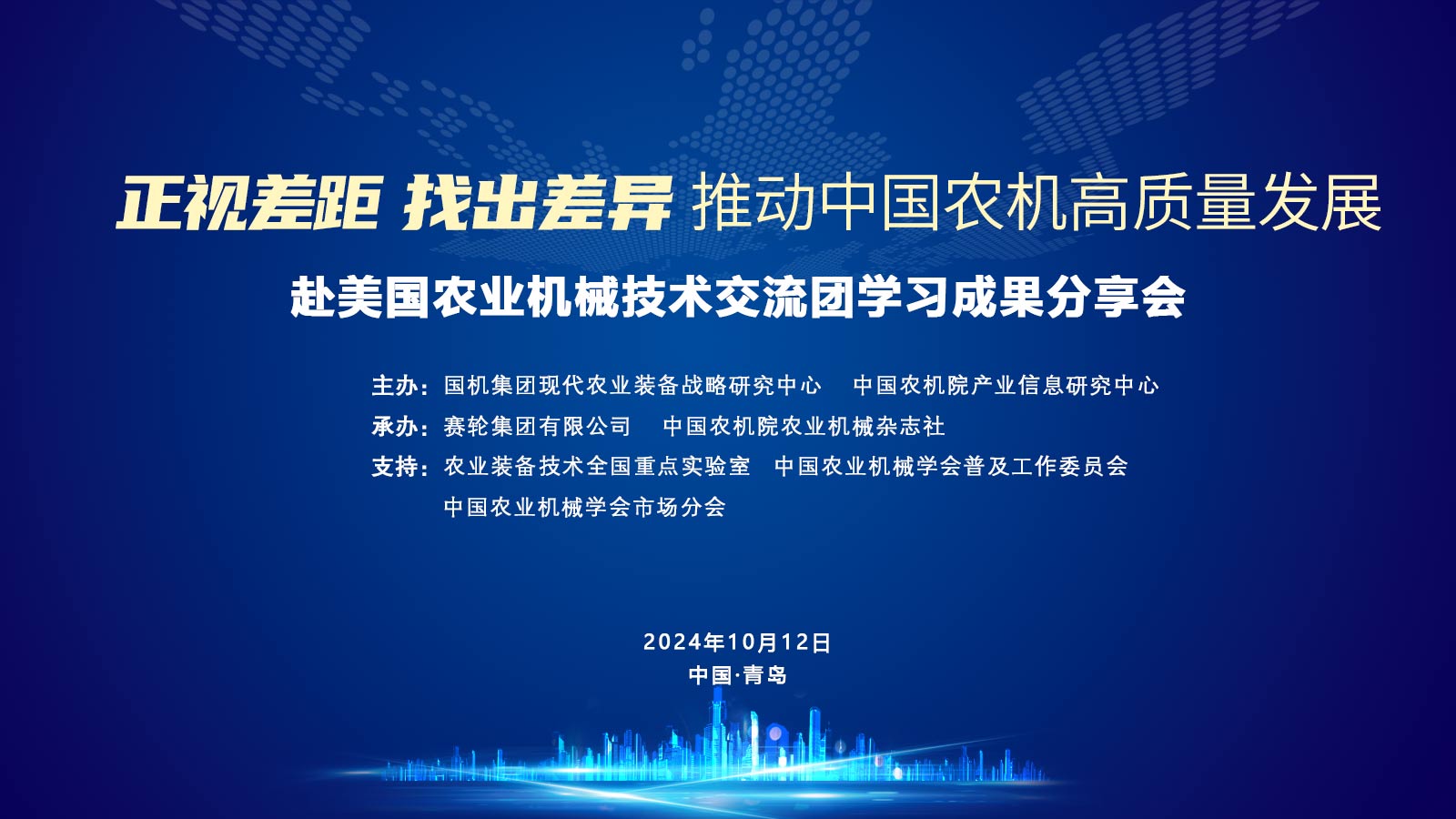 正视差距 找出差异 推动中国农机高质量发展

赴美国农业机械技术交流团学习成果分享会

主办：国机集团现代农业装备战略研究中心　中国农机院产业信息研究中心

承办：赛轮集团有限公司　中国农机院农业机械杂志社

支持：农业装备技术全国重点实验室　中国农业机械学会普及工作委员会
中国农业机械学会市场分会

2024年10月12日

中国·青岛